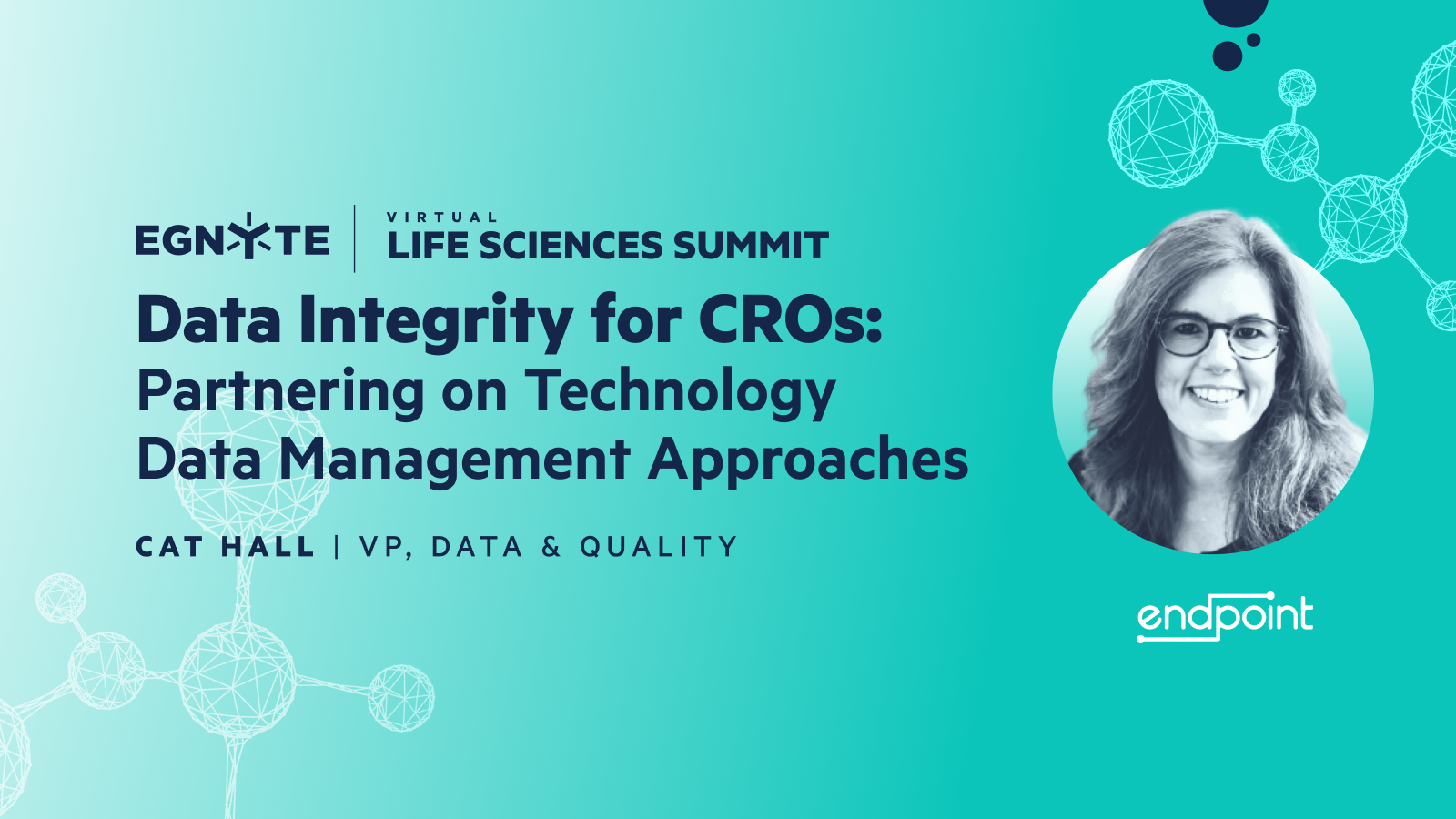 EGNYTE | VIRTUAL LIFE SCIENCES SUMMIT

Data Integrity for CROs: Partnering on Technology Data Management Approaches

CAT HALL | VP, DATA & QUALITY

endpoint